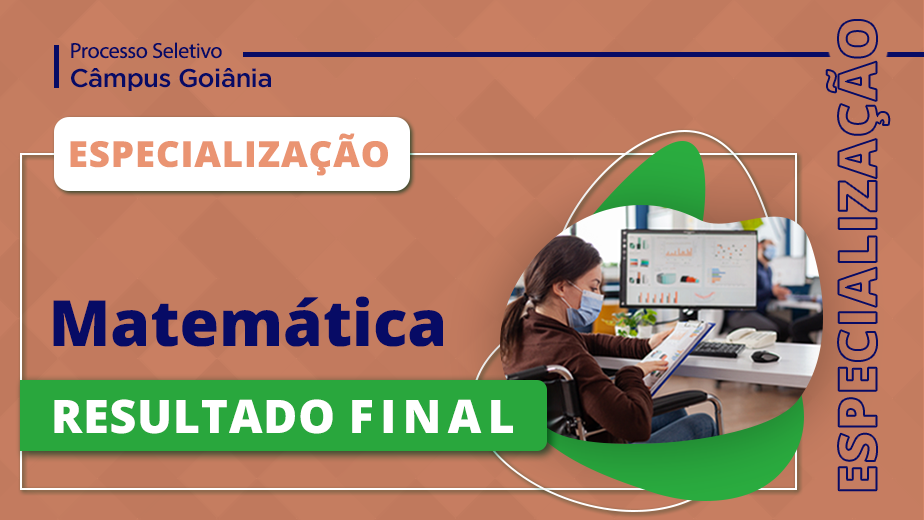 Processo Seletivo
Câmpus Goiânia

ESPECIALIZAÇÃO

Matemática

RESULTADO FINAL

ESPECIALIZAÇÃO